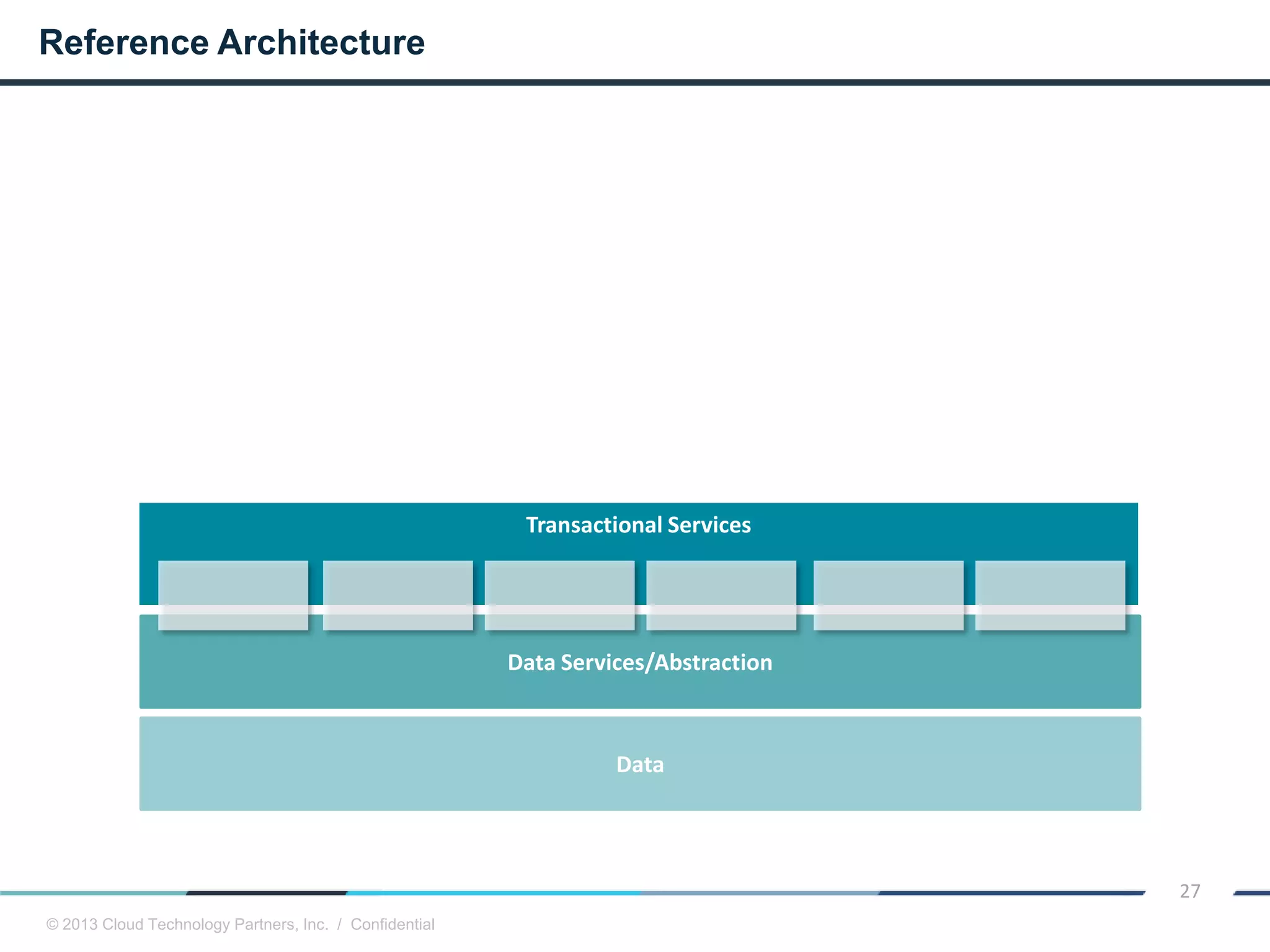 Reference Architecture

Transactional Services

Data Services/Abstraction

Data

27

© 2013 Cloud Technology Partners, Inc. / Confidential